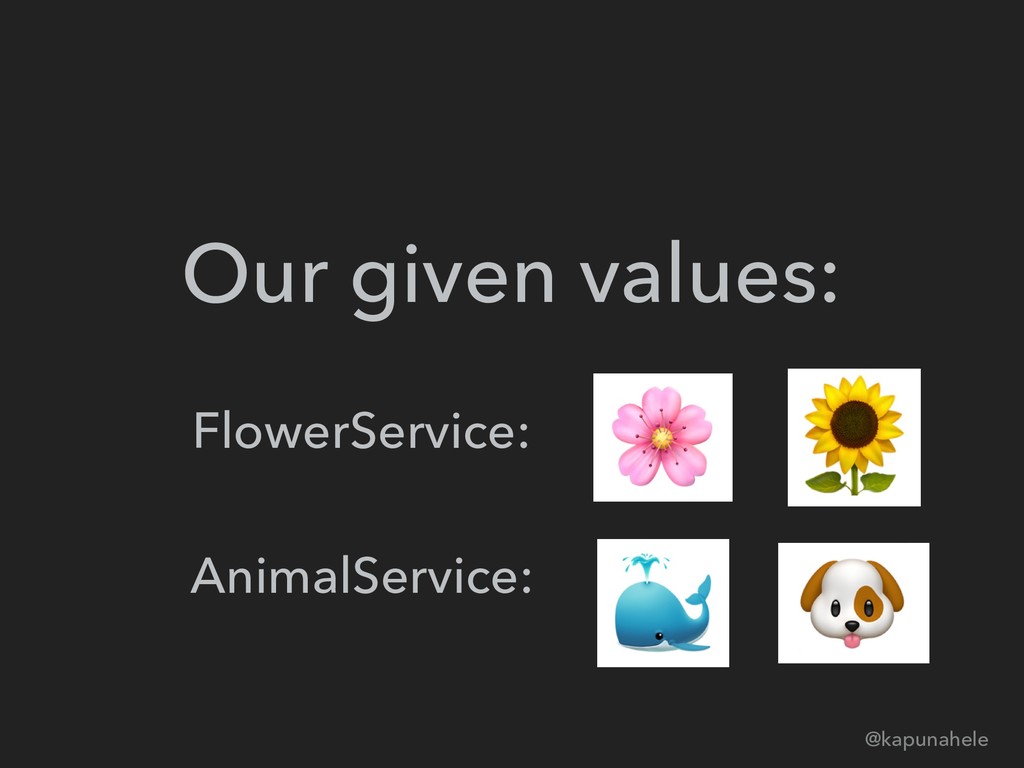 Our given values:

FlowerService:

AnimalService:

@kapunahele